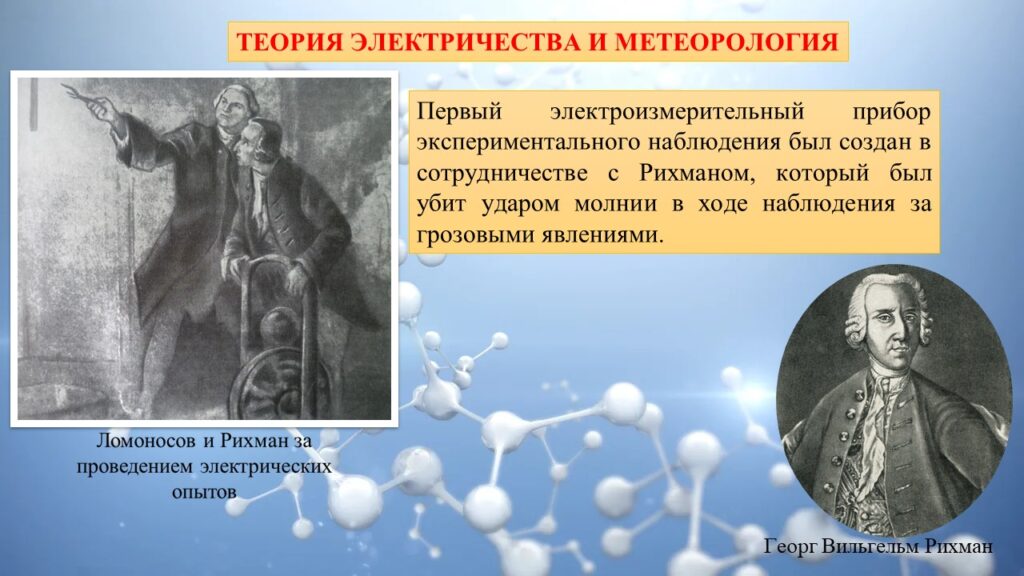 ТЕОРИЯ ЭЛЕКТРИЧЕСТВА И МЕТЕОРОЛОГИЯ

Первый электроизмерительный прибор экспериментального наблюдения был создан в сотрудничестве с Рихманом, который был убит ударом молнии в ходе наблюдения за грозовыми явлениями.

Ломоносов и Рихман за проведением электрических опытов

Георг Вильгельм Рихман